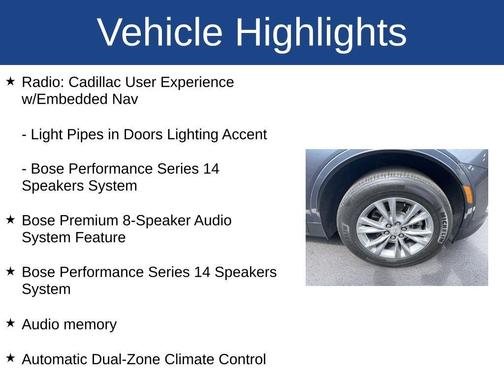 Vehicle Highlights

★ Radio: Cadillac User Experience w/Embedded Nav

- Light Pipes in Doors Lighting Accent

- Bose Performance Series 14 Speakers System

★ Bose Premium 8-Speaker Audio System Feature

★ Bose Performance Series 14 Speakers System

★ Audio memory

★ Automatic Dual-Zone Climate Control

MICHELIN